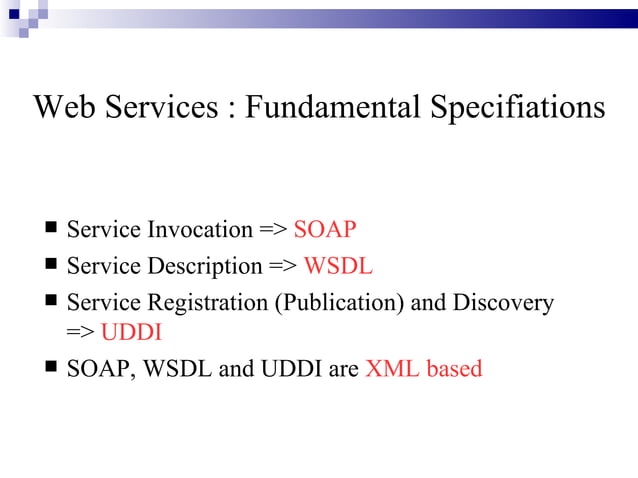 Web Services : Fundamental Specifiations

■ Service Invocation => SOAP
■ Service Description => WSDL
■ Service Registration (Publication) and Discovery => UDDI
■ SOAP, WSDL and UDDI are XML based